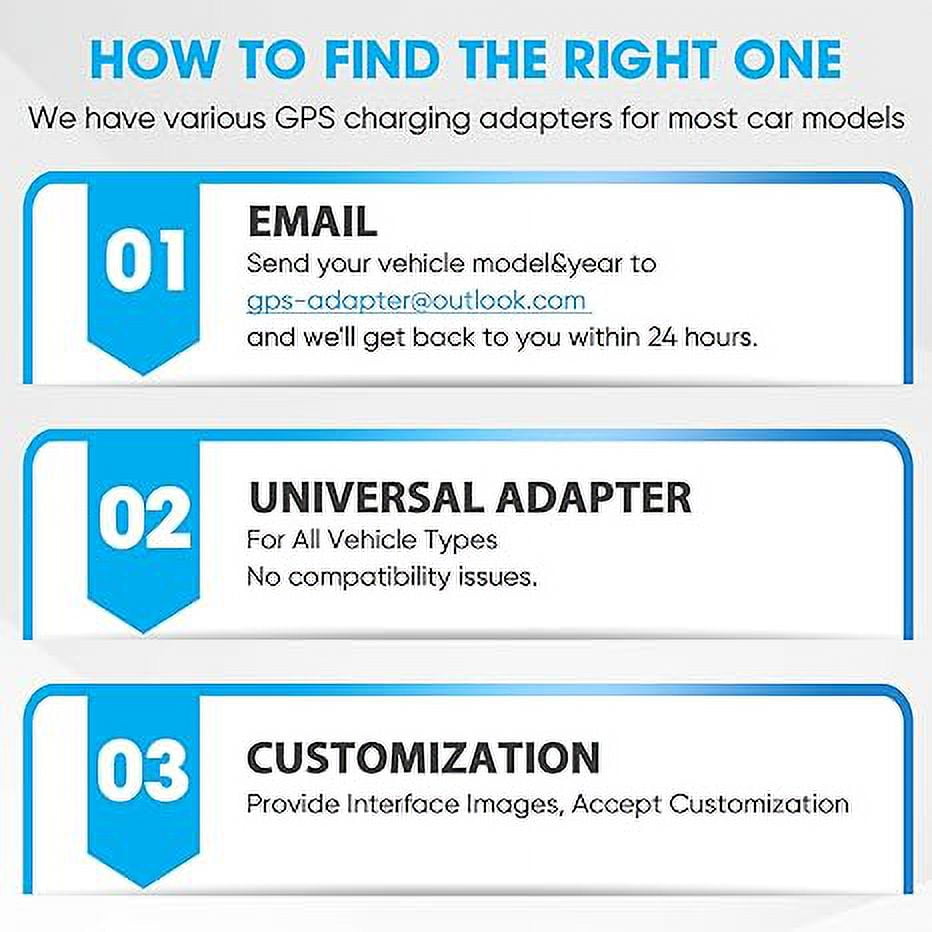 HOW TO FIND THE RIGHT ONE

We have various GPS charging adapters for most car models

01

EMAIL

Send your vehicle model&year to gps-adapter@outlook.com and we'll get back to you within 24 hours.

02

UNIVERSAL ADAPTER

For All Vehicle Types
No compatibility issues.

03

CUSTOMIZATION

Provide Interface Images, Accept Customization